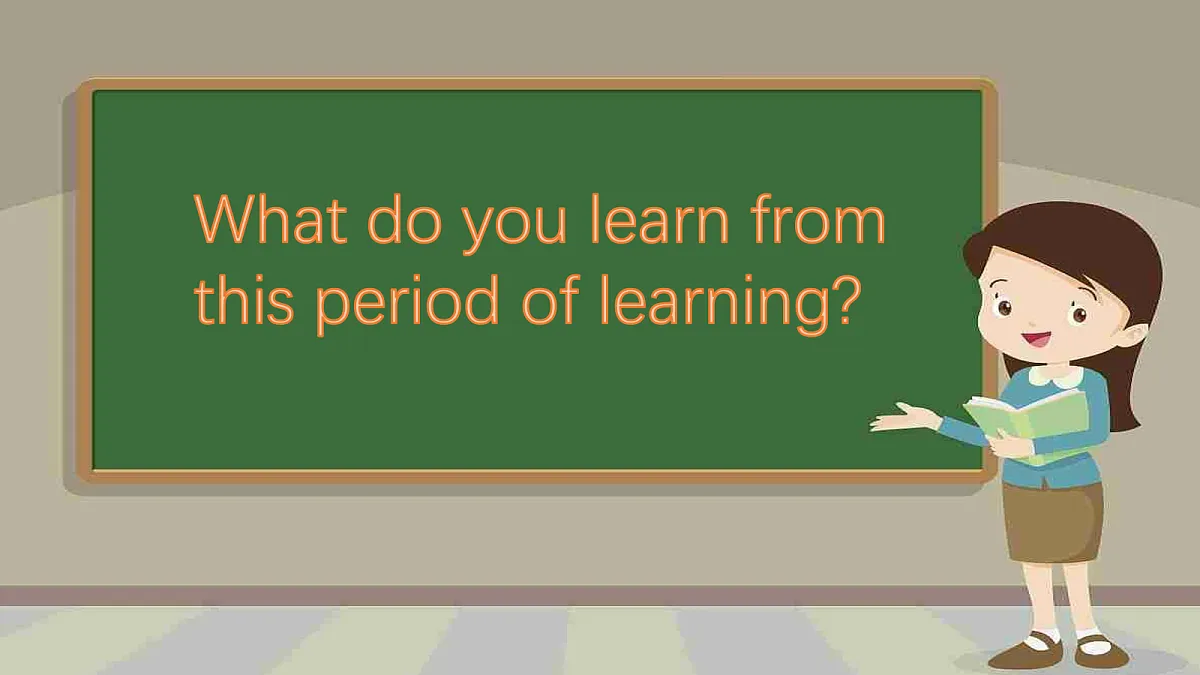 What do you learn from this period of learning?